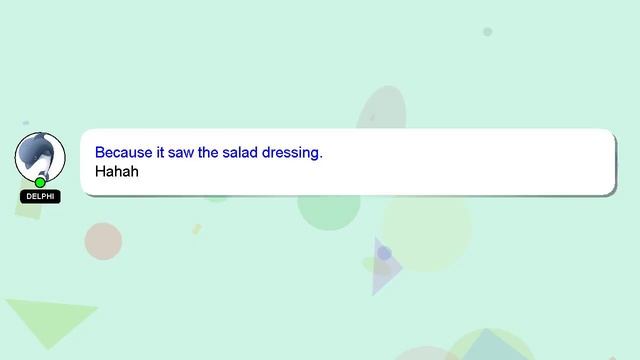 DELPHI

Because it saw the salad dressing.
Hahah